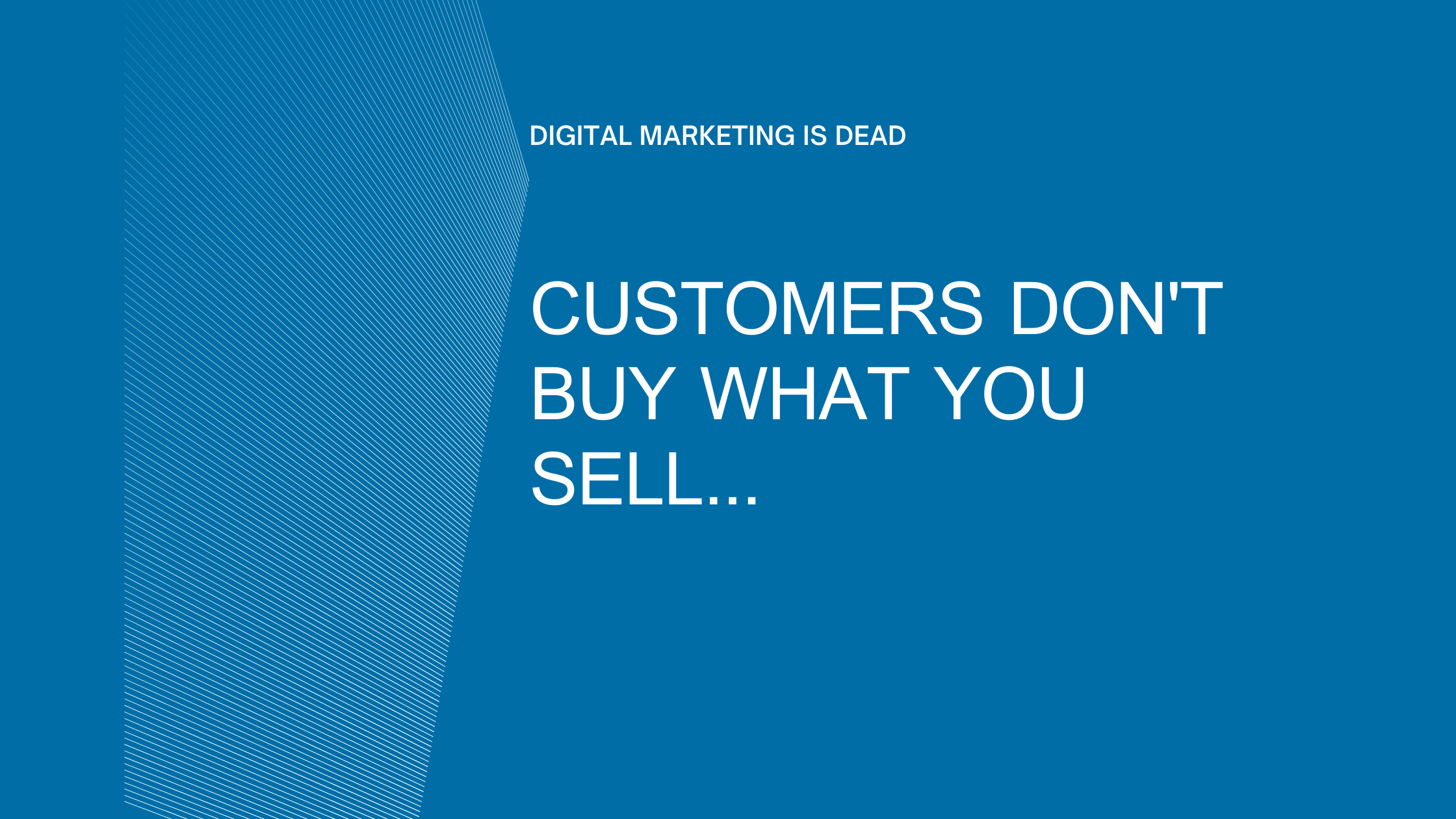 DIGITAL MARKETING IS DEAD

CUSTOMERS DON'T BUY WHAT YOU SELL...